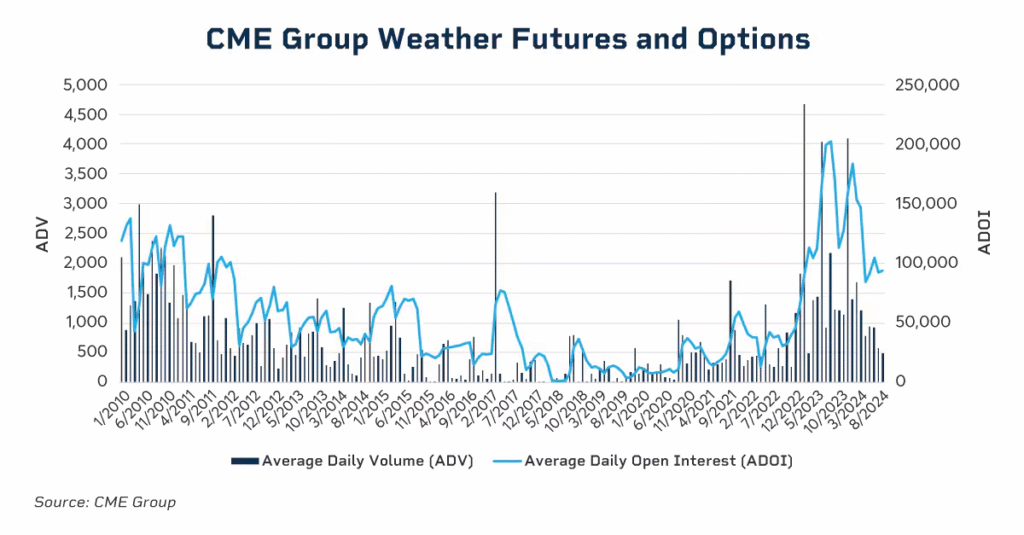 CME Group Weather Futures and Options

ADV

5,000
4,500
4,000
3,500
3,000
2,500
2,000
1,500
1,000
500
0

ADOI

250,000
200,000
150,000
100,000
50,000
0

1/2010
6/2010
11/2010
4/2011
9/2011
2/2012
7/2012
12/2012
5/2013
10/2013
3/2014
8/2014
1/2015
6/2015
11/2015
4/2016
9/2016
2/2017
7/2017
12/2017
5/2018
10/2018
3/2019
8/2019
1/2020
6/2020
11/2020
4/2021
9/2021
2/2022
7/2022
12/2022
5/2023
10/2023
3/2024
8/2024

Average Daily Volume (ADV)
Average Daily Open Interest (ADOI)

Source: CME Group